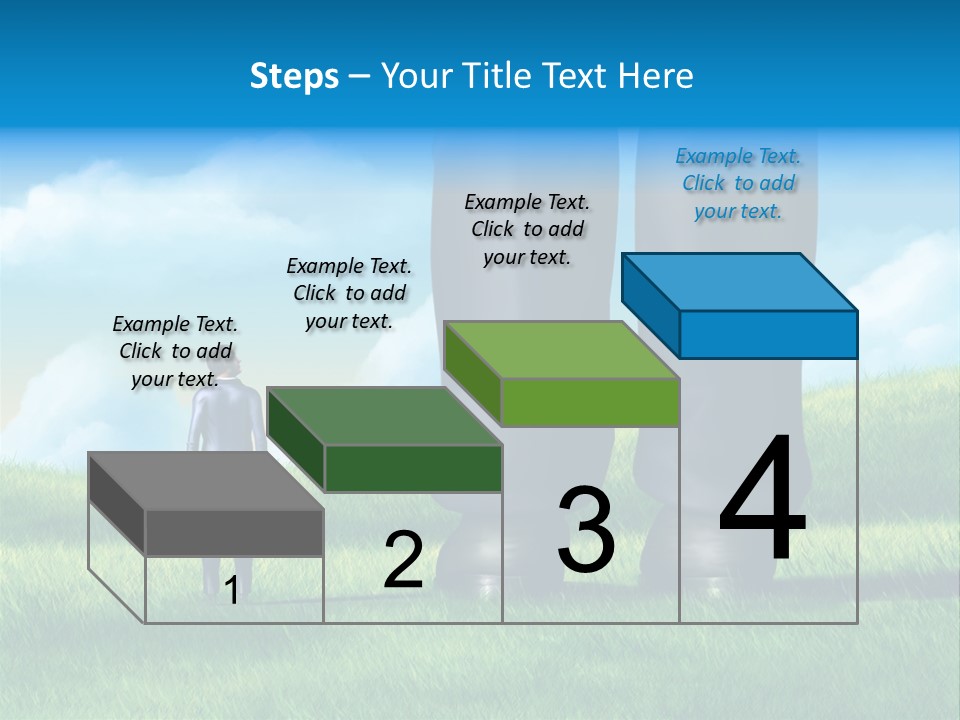 Steps – Your Title Text Here

Example Text. Click to add your text.

Example Text. Click to add your text.

Example Text. Click to add your text.

Example Text. Click to add your text.

1

2

3

4